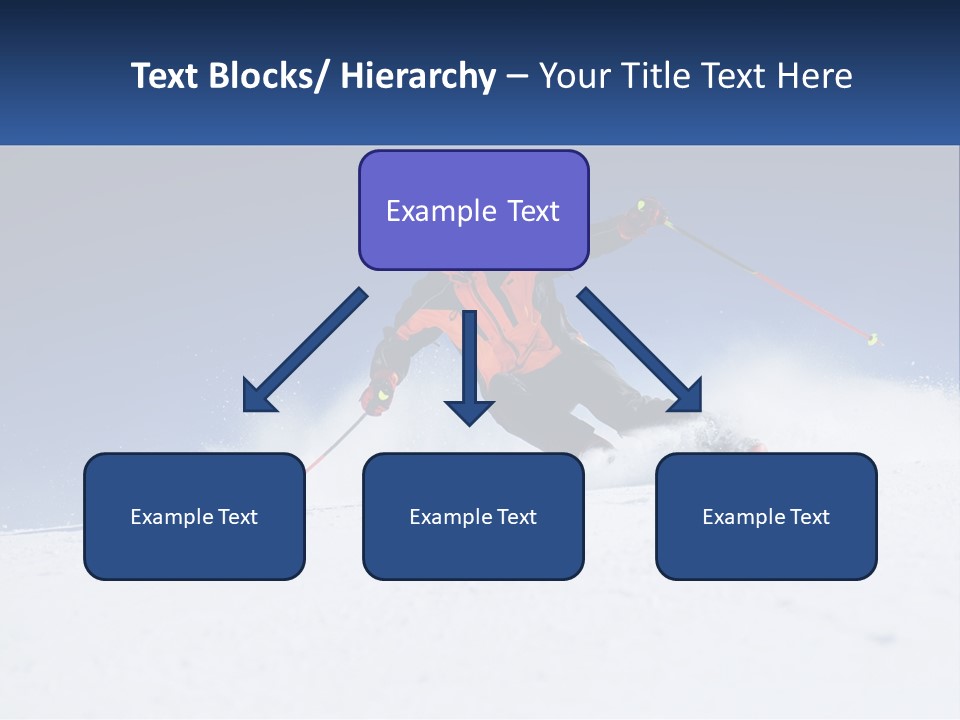 Text Blocks/ Hierarchy – Your Title Text Here

Example Text

Example Text

Example Text

Example Text